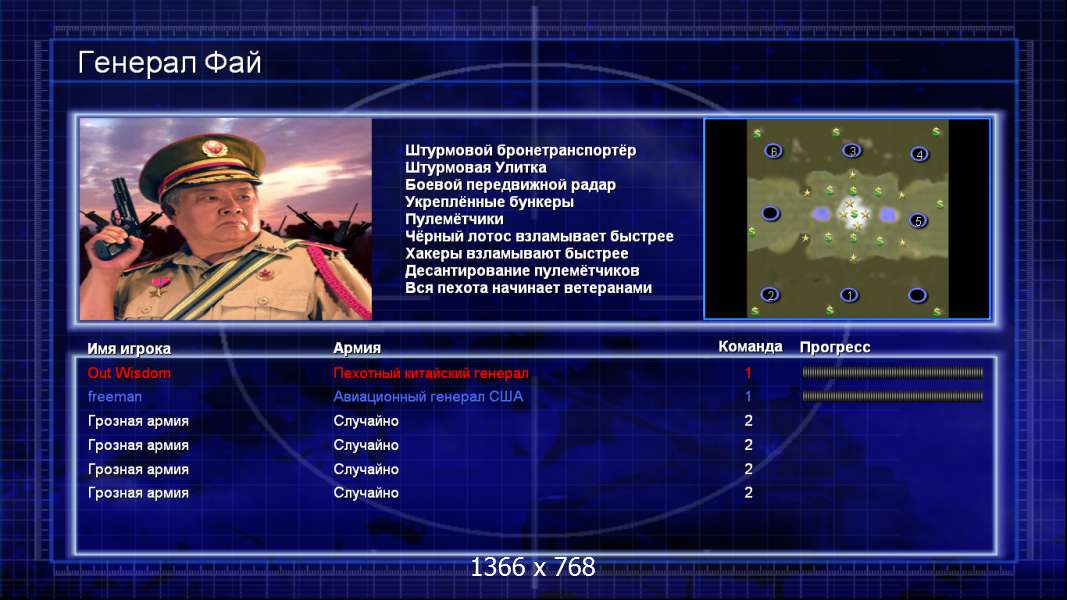 Генерал Фай

Штурмовой бронетранспортёр
Штурмовая Улитка
Боевой передвижной радар
Укреплённые бункеры
Пулемётчики
Чёрный лотос взламывает быстрее
Хакеры взламывают быстрее
Десантирование пулемётчиков
Вся пехота начинает ветеранами

6 3 4 5 2 1

| Имя игрока | Армия | Команда | Прогресс |
|---|---|---|---|
| Out Wisdom | Пехотный китайский генерал | 1 | |
| freeman | Авиационный генерал США | 1 | |
| Грозная армия | Случайно | 2 | |
| Грозная армия | Случайно | 2 | |
| Грозная армия | Случайно | 2 | |
| Грозная армия | Случайно | 2 | |

1366 x 768